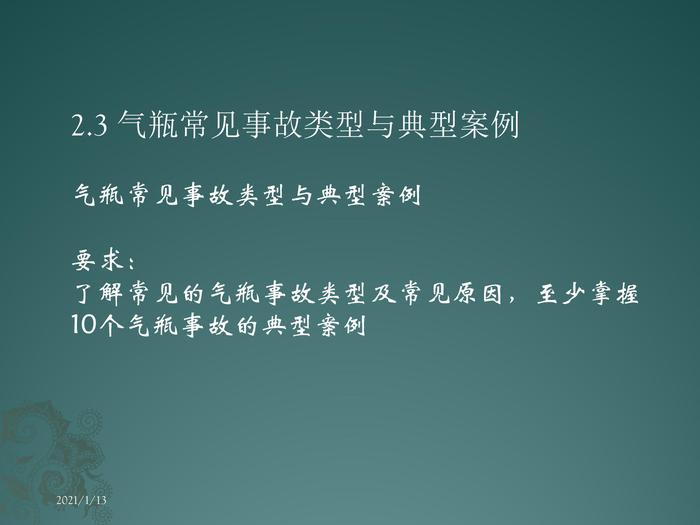 2.3 气瓶常见事故类型与典型案例

气瓶常见事故类型与典型案例

要求：
了解常见的气瓶事故类型及常见原因，至少掌握10个气瓶事故的典型案例

2021/1/13